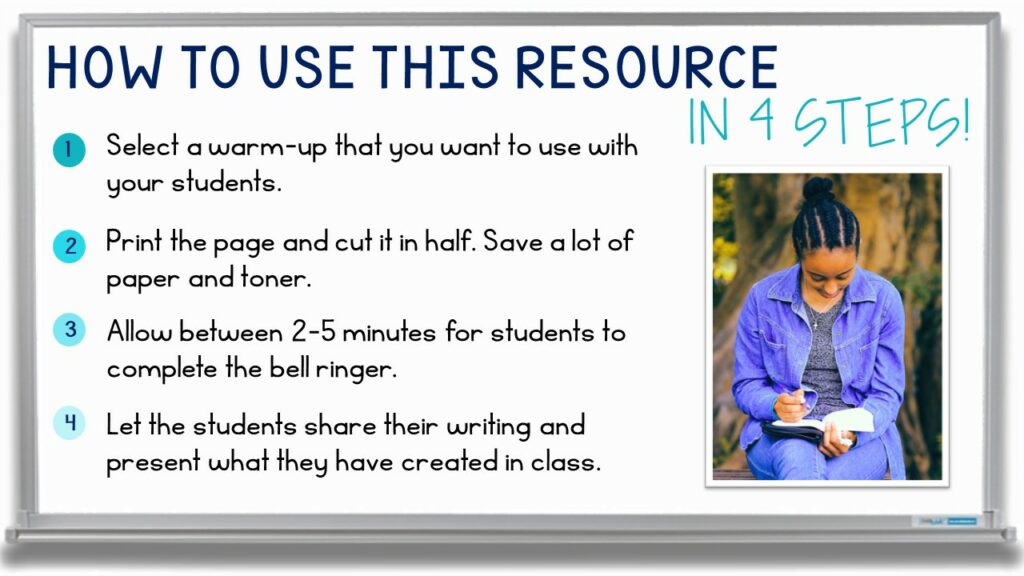 HOW TO USE THIS RESOURCE

IN 4 STEPS!

1 Select a warm-up that you want to use with your students.

2 Print the page and cut it in half. Save a lot of paper and toner.

3 Allow between 2-5 minutes for students to complete the bell ringer.

4 Let the students share their writing and present what they have created in class.